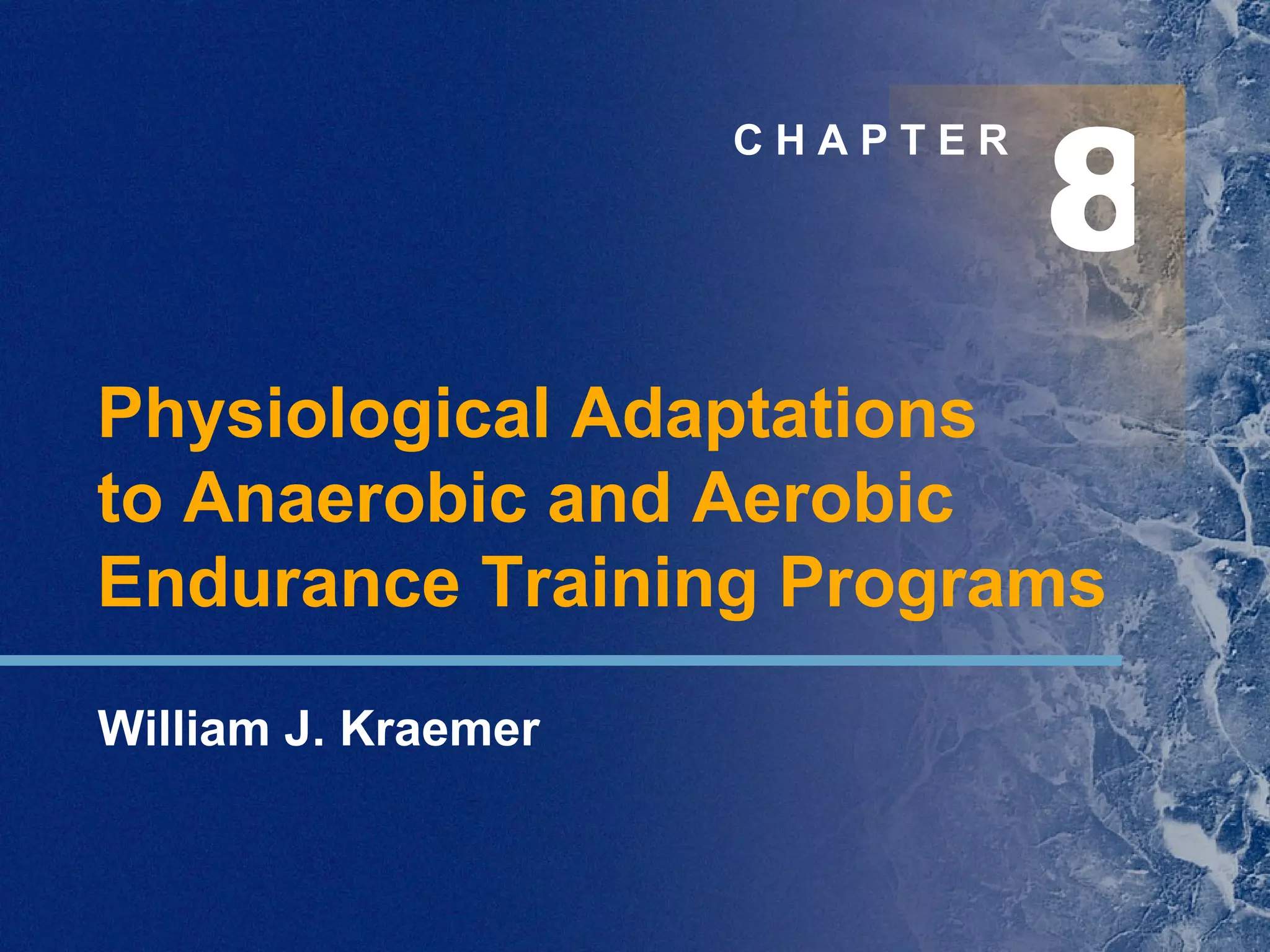 CHAPTER 8

Physiological Adaptations to Anaerobic and Aerobic Endurance Training Programs

William J. Kraemer